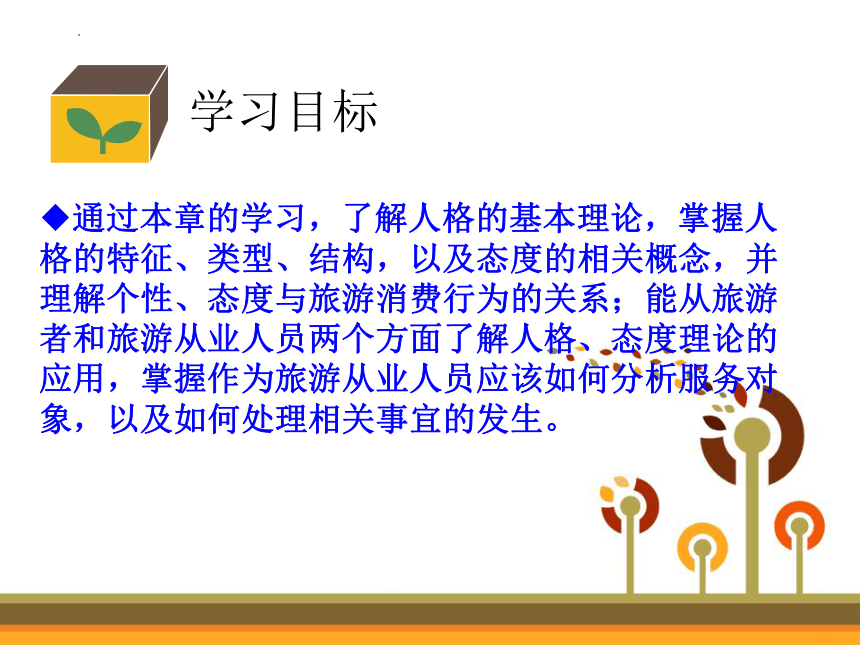 学习目标

◆通过本章的学习，了解人格的基本理论，掌握人格的特征、类型、结构，以及态度的相关概念，并理解个性、态度与旅游消费行为的关系；能从旅游者和旅游从业人员两个方面了解人格、态度理论的应用，掌握作为旅游从业人员应该如何分析服务对象，以及如何处理相关事宜的发生。